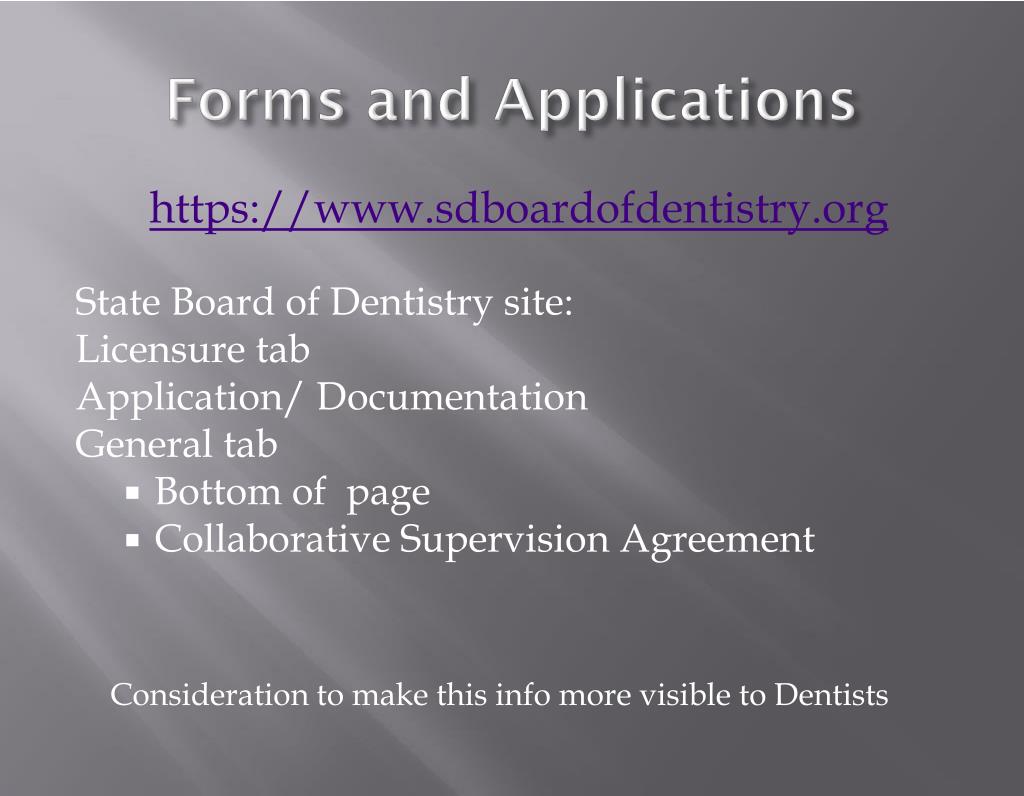 Forms and Applications

https://www.sdboardofdentistry.org

State Board of Dentistry site:
Licensure tab
Application/ Documentation
General tab
▪ Bottom of page
▪ Collaborative Supervision Agreement

Consideration to make this info more visible to Dentists